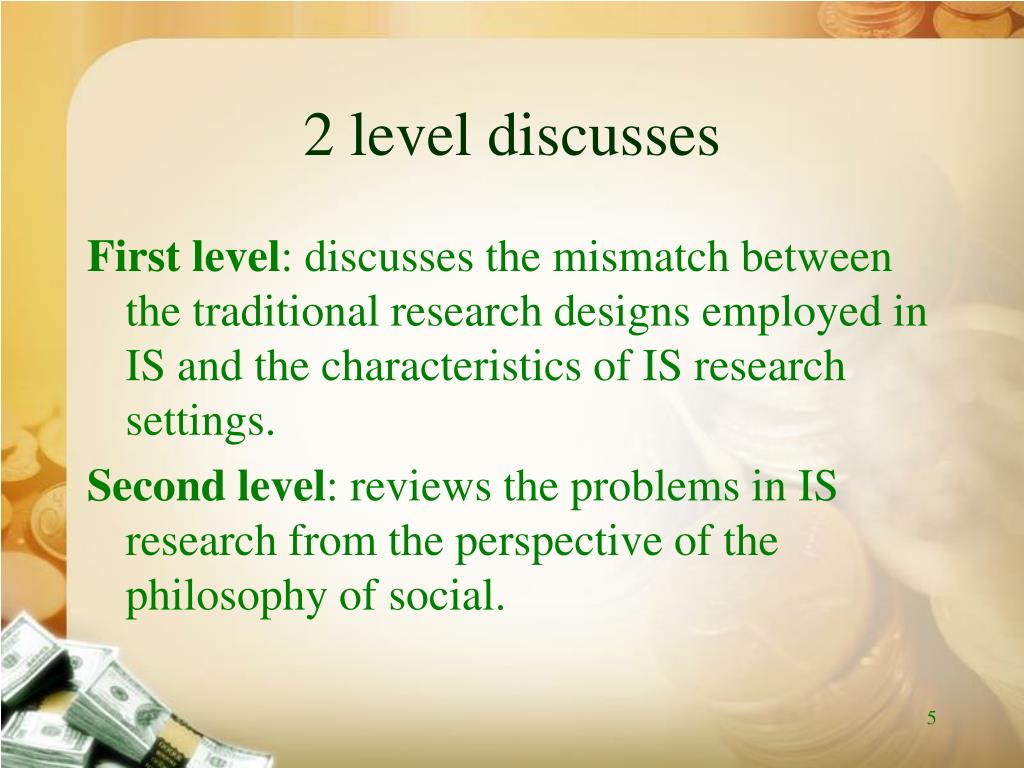 2 level discusses

First level: discusses the mismatch between the traditional research designs employed in IS and the characteristics of IS research settings.

Second level: reviews the problems in IS research from the perspective of the philosophy of social.

5